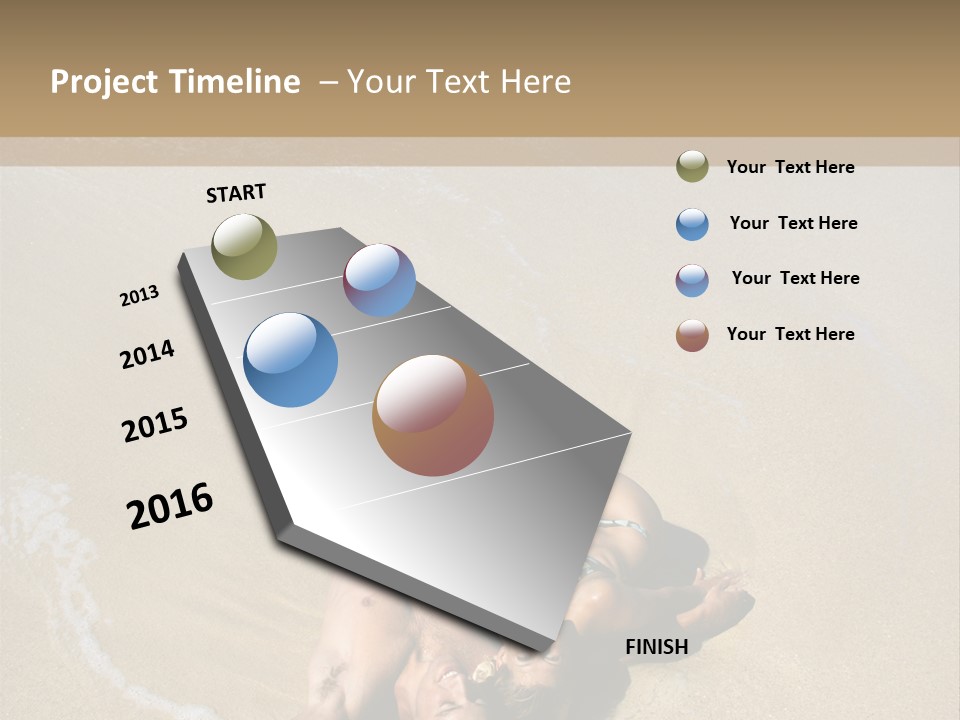 Project Timeline – Your Text Here

START

2013

2014

2015

2016

FINISH

Your Text Here

Your Text Here

Your Text Here

Your Text Here